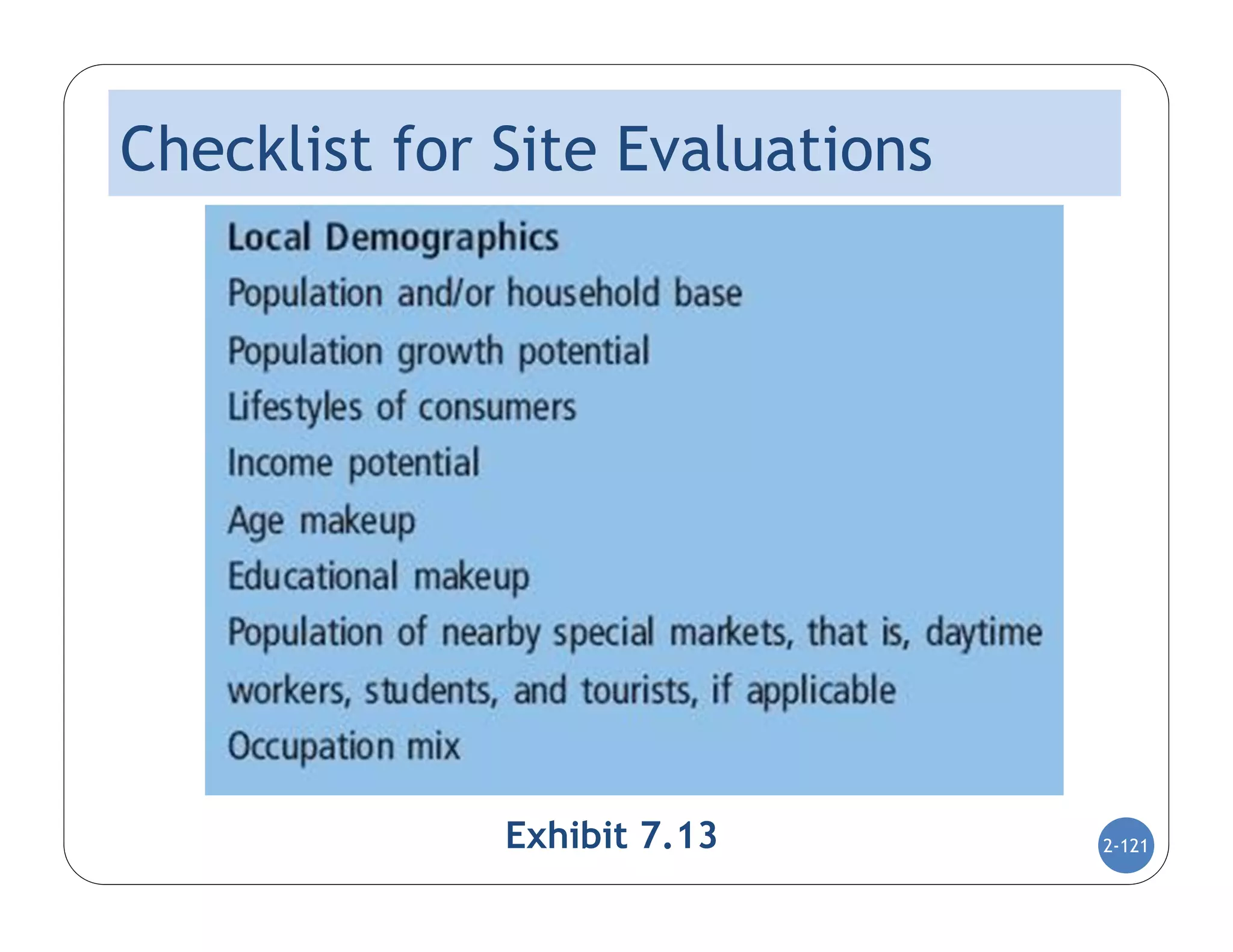 Checklist for Site Evaluations

Local Demographics

Population and/or household base

Population growth potential

Lifestyles of consumers

Income potential

Age makeup

Educational makeup

Population of nearby special markets, that is, daytime workers, students, and tourists, if applicable

Occupation mix

Exhibit 7.13

2-121